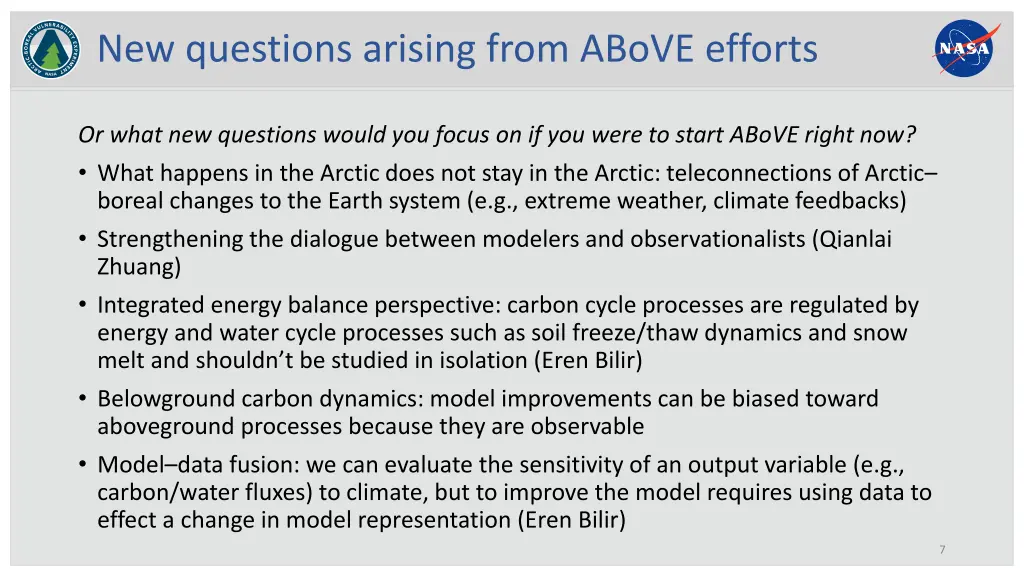 ARCTIC BOREAL VULNERABILITY EXPERIMENT

New questions arising from ABoVE efforts

NASA

Or what new questions would you focus on if you were to start ABoVE right now?

• What happens in the Arctic does not stay in the Arctic: teleconnections of Arctic–boreal changes to the Earth system (e.g., extreme weather, climate feedbacks)

• Strengthening the dialogue between modelers and observationalists (Qianlai Zhuang)

• Integrated energy balance perspective: carbon cycle processes are regulated by energy and water cycle processes such as soil freeze/thaw dynamics and snow melt and shouldn't be studied in isolation (Eren Bilir)

• Belowground carbon dynamics: model improvements can be biased toward aboveground processes because they are observable

• Model–data fusion: we can evaluate the sensitivity of an output variable (e.g., carbon/water fluxes) to climate, but to improve the model requires using data to effect a change in model representation (Eren Bilir)

7